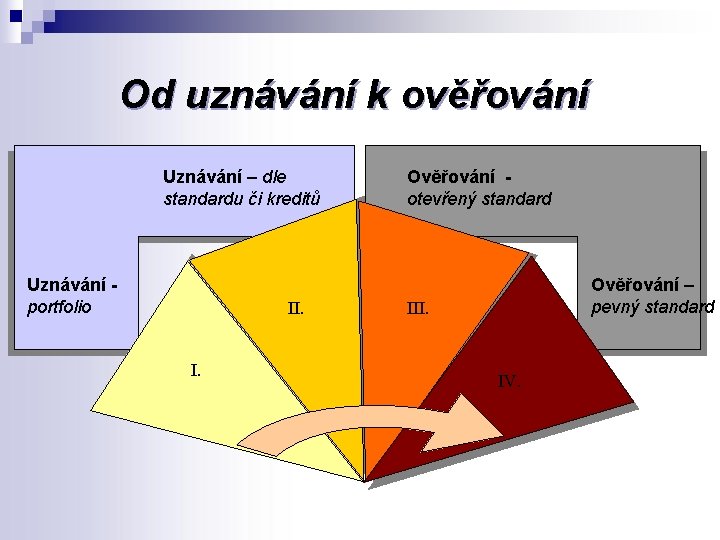 Od uznávání k ověřování

Uznávání – dle standardu či kreditů

Ověřování - otevřený standard

Uznávání - portfolio

Ověřování – pevný standard

I.

II.

III.

IV.